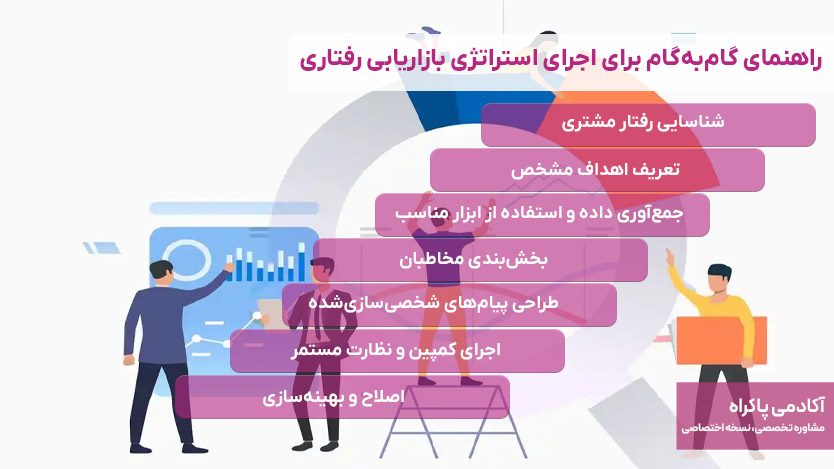 راهنمای گام‌به‌گام برای اجرای استراتژی بازاریابی رفتاری

شناسایی رفتار مشتری

تعریف اهداف مشخص

جمع‌آوری داده و استفاده از ابزار مناسب

بخش‌بندی مخاطبان

طراحی پیام‌های شخصی‌سازی‌شده

اجرای کمپین و نظارت مستمر

اصلاح و بهینه‌سازی

آکادمی پاکراه
مشاوره تخصصی، نسخه اختصاصی